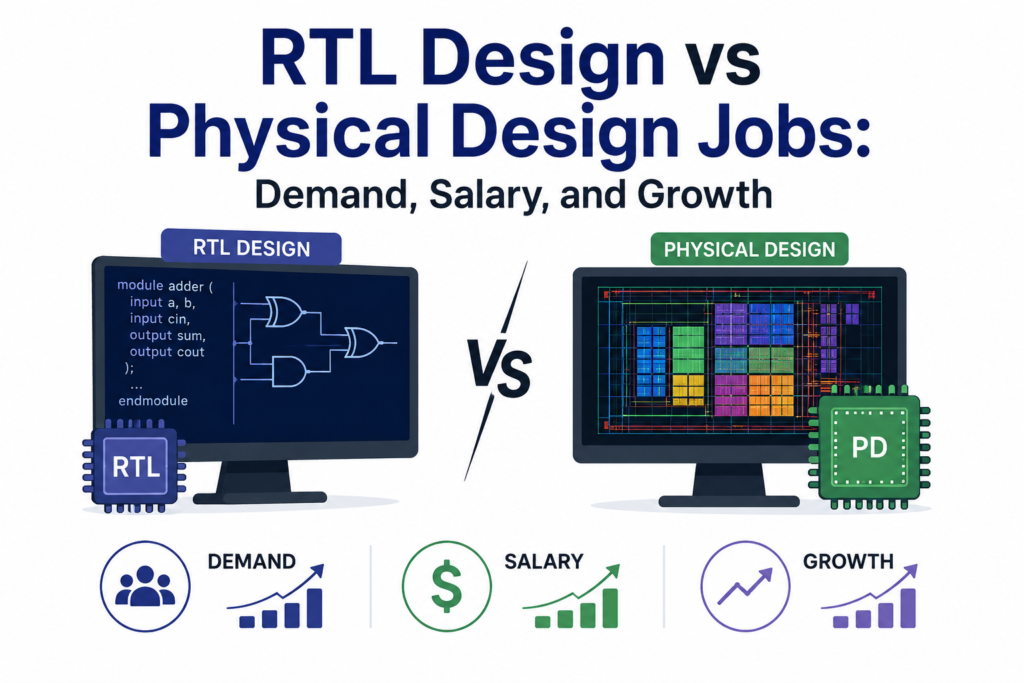 RTL Design vs Physical Design Jobs:
Demand, Salary, and Growth

RTL DESIGN

module adder (
input a, b,
input cin,
output sum,
output cout
);
...
endmodule

RTL

VS

PHYSICAL DESIGN

PD

DEMAND

$

SALARY

GROWTH